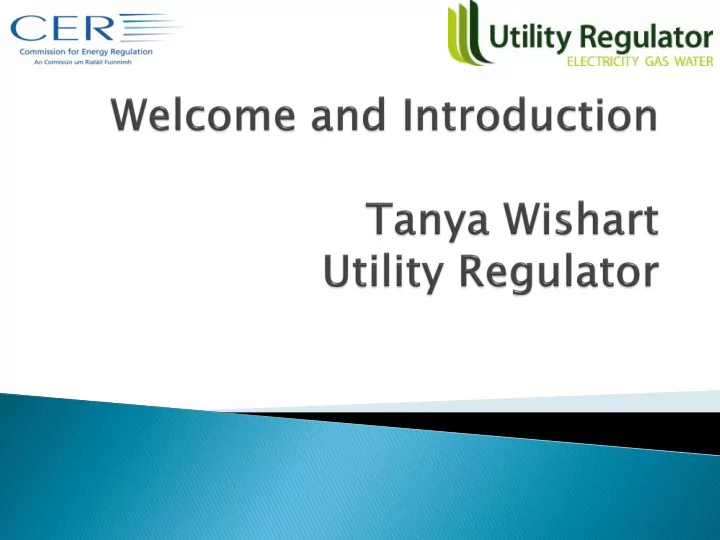 CER
Commission for Energy Regulation
An Coimisiún um Rialáil Fuinnimh

Utility Regulator
ELECTRICITY GAS WATER

Welcome and Introduction

Tanya Wishart
Utility Regulator